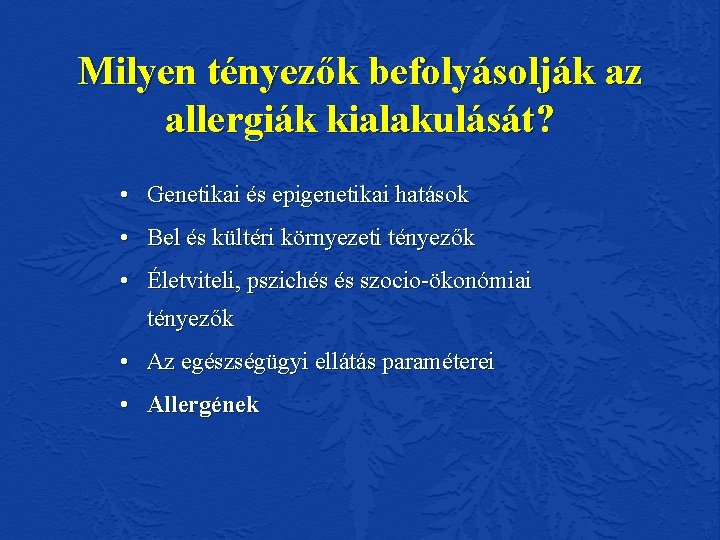 Milyen tényezők befolyásolják az allergiák kialakulását?

• Genetikai és epigenetikai hatások
• Bel és kültéri környezeti tényezők
• Életviteli, pszichés és szocio-ökonómiai tényezők
• Az egészségügyi ellátás paraméterei
• Allergének